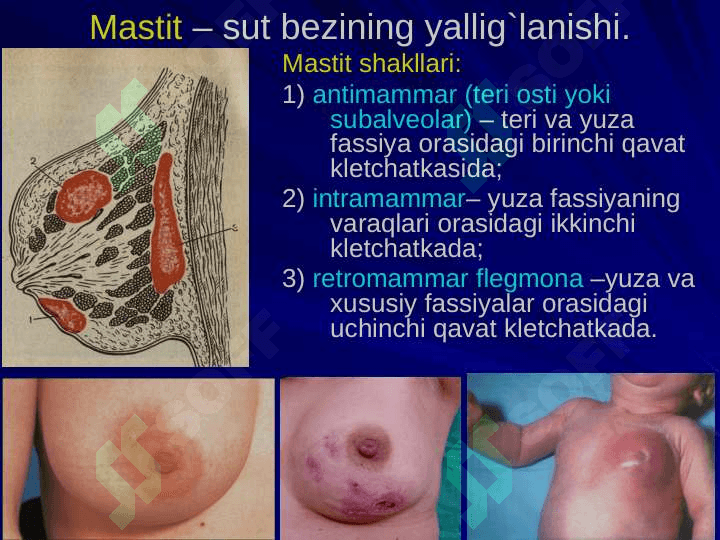 Mastit – sut bezining yallig`lanishi.

Mastit shakllari:

1) antimammar (teri osti yoki subalveolar) – teri va yuza fassiya orasidagi birinchi qavat kletchatkasida;

2) intramammar– yuza fassiyaning varaqlari orasidagi ikkinchi kletchatkada;

3) retromammar flegmona –yuza va xususiy fassiyalar orasidagi uchinchi qavat kletchatkada.

2

3

1